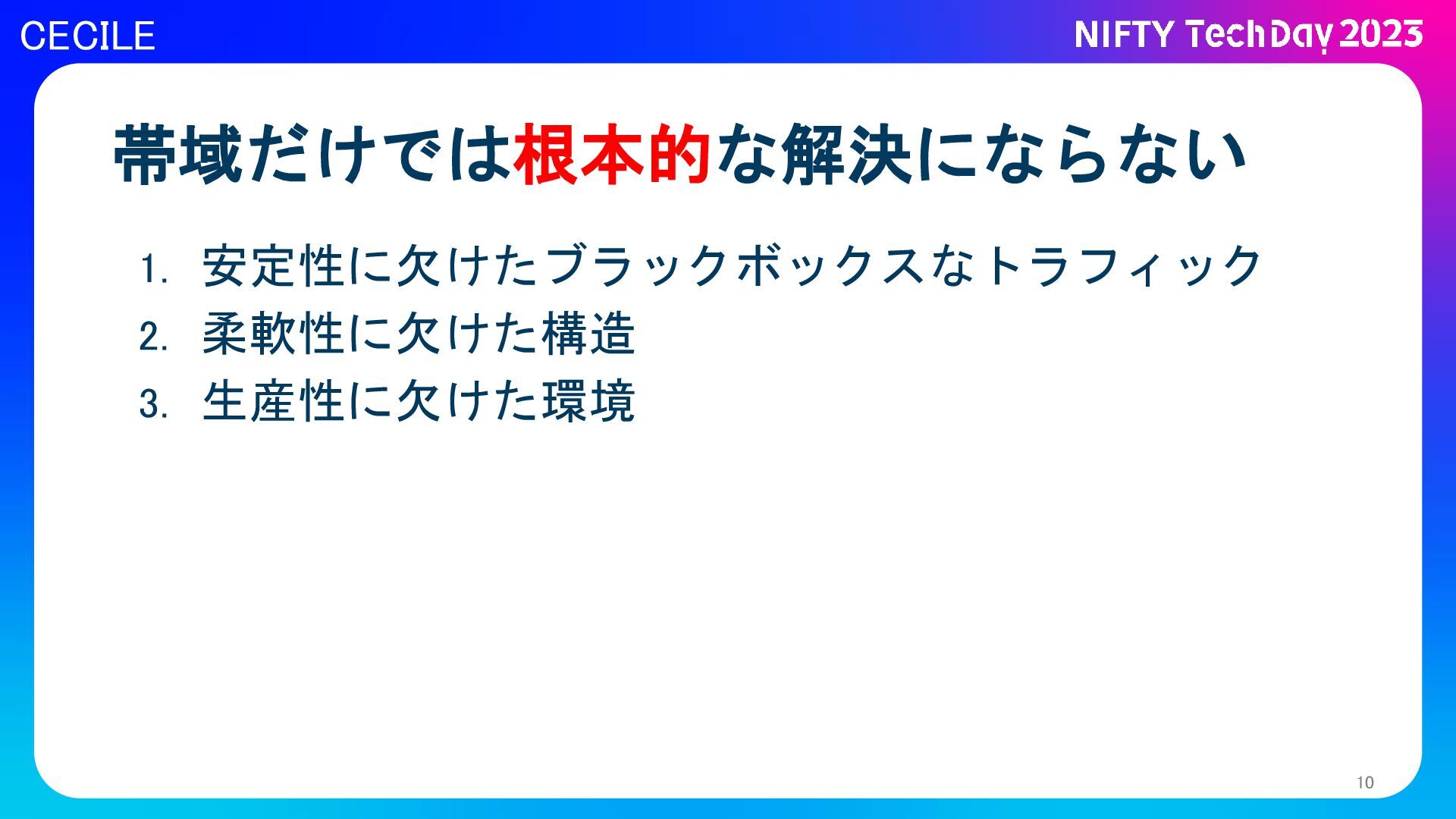 CECILE

NIFTY TechDay 2023

帯域だけでは根本的な解決にならない

1. 安定性に欠けたブラックボックスなトラフィック
2. 柔軟性に欠けた構造
3. 生産性に欠けた環境

10